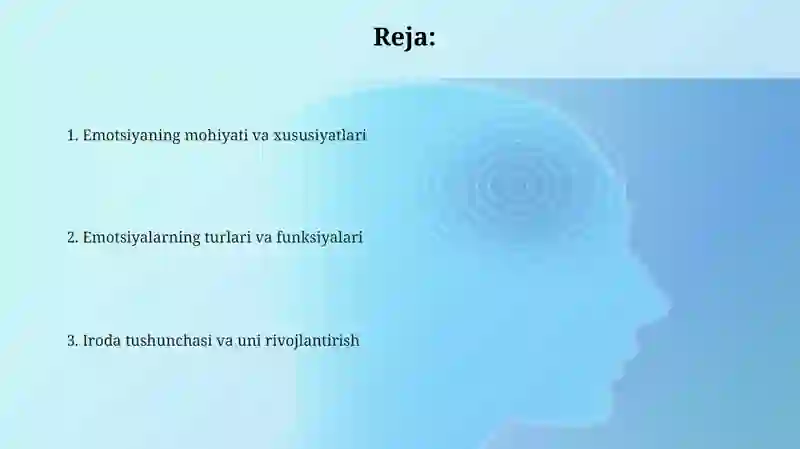 Reja:

1. Emotsiyaning mohiyati va xususiyatlari

2. Emotsiyalarning turlari va funksiyalari

3. Iroda tushunchasi va uni rivojlantirish